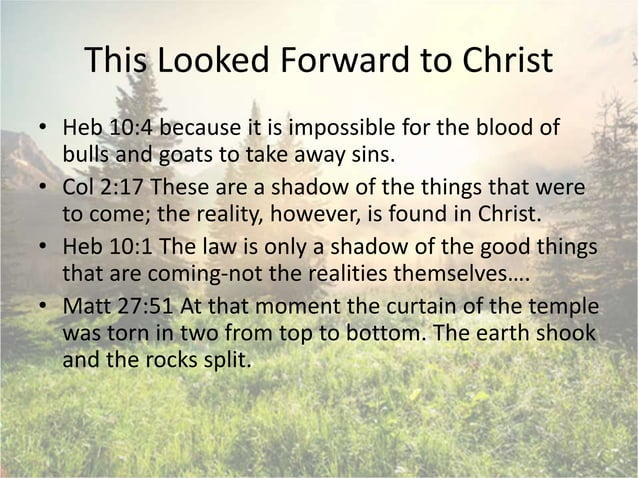 This Looked Forward to Christ

• Heb 10:4 because it is impossible for the blood of bulls and goats to take away sins.
• Col 2:17 These are a shadow of the things that were to come; the reality, however, is found in Christ.
• Heb 10:1 The law is only a shadow of the good things that are coming-not the realities themselves….
• Matt 27:51 At that moment the curtain of the temple was torn in two from top to bottom. The earth shook and the rocks split.